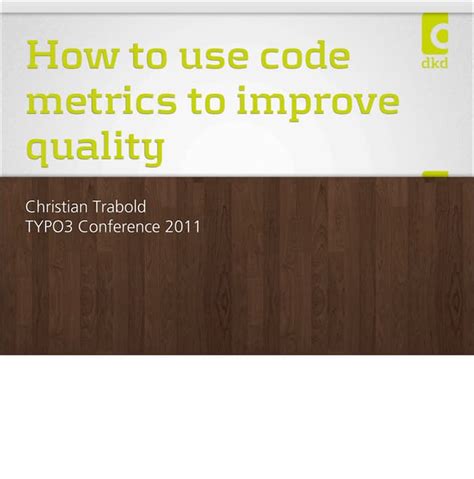 How to use code metrics to improve quality

dkd

Christian Trabold
TYPO3 Conference 2011